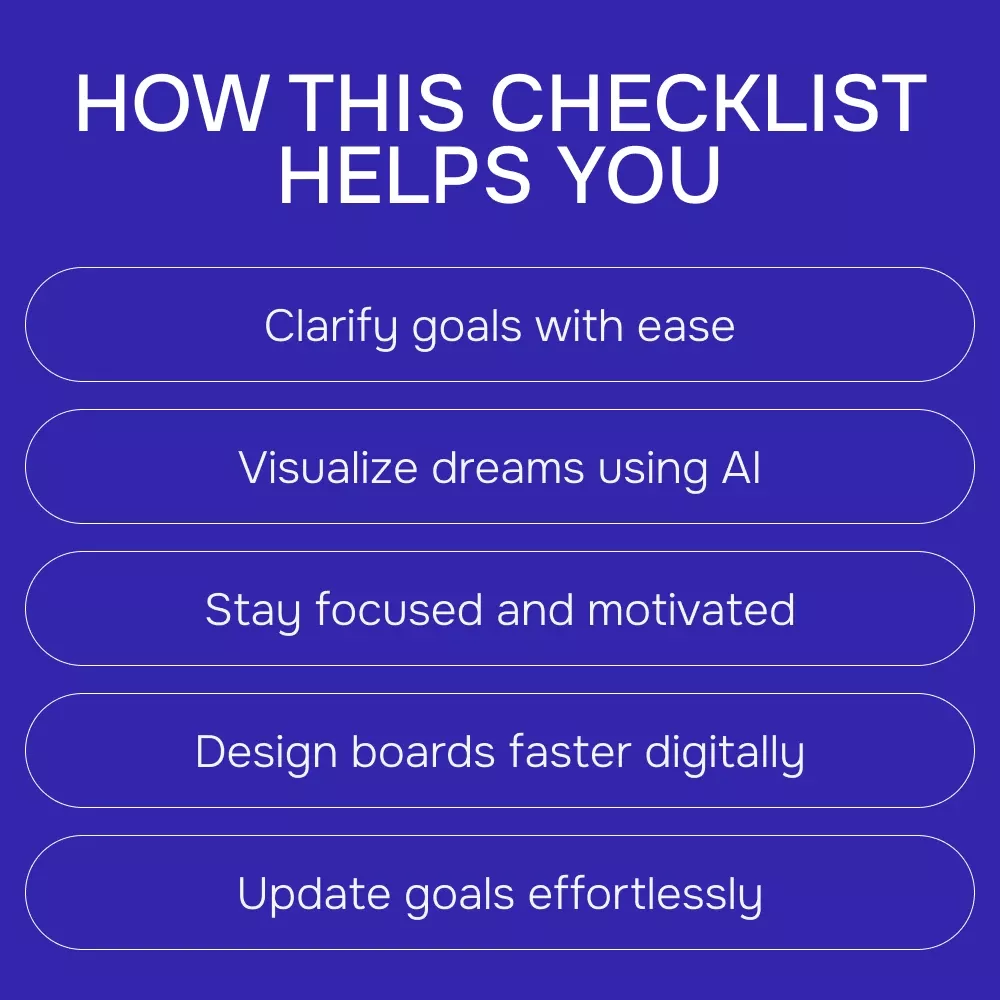 HOW THIS CHECKLIST HELPS YOU

Clarify goals with ease

Visualize dreams using AI

Stay focused and motivated

Design boards faster digitally

Update goals effortlessly